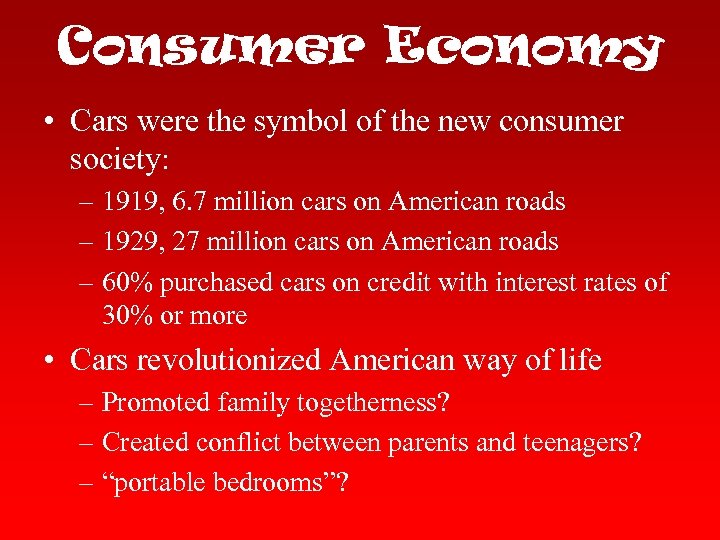 Consumer Economy

• Cars were the symbol of the new consumer society:
– 1919, 6.7 million cars on American roads
– 1929, 27 million cars on American roads
– 60% purchased cars on credit with interest rates of 30% or more

• Cars revolutionized American way of life
– Promoted family togetherness?
– Created conflict between parents and teenagers?
– “portable bedrooms”?